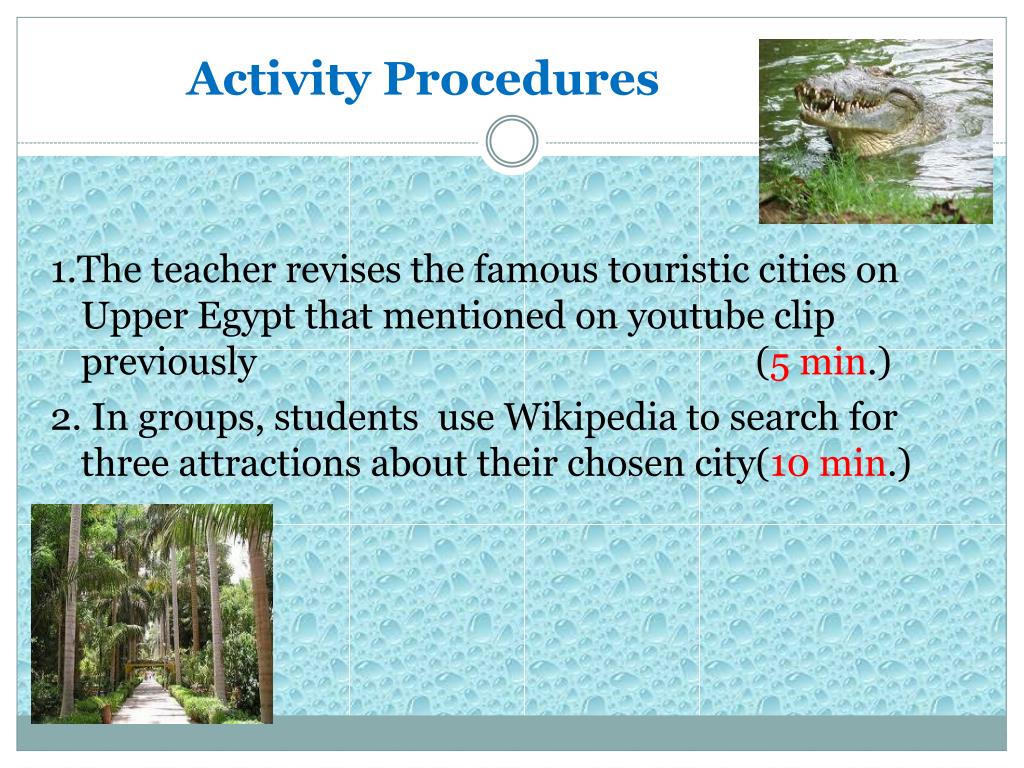 Activity Procedures

1.The teacher revises the famous touristic cities on Upper Egypt that mentioned on youtube clip previously (5 min.)

2. In groups, students use Wikipedia to search for three attractions about their chosen city(10 min.)